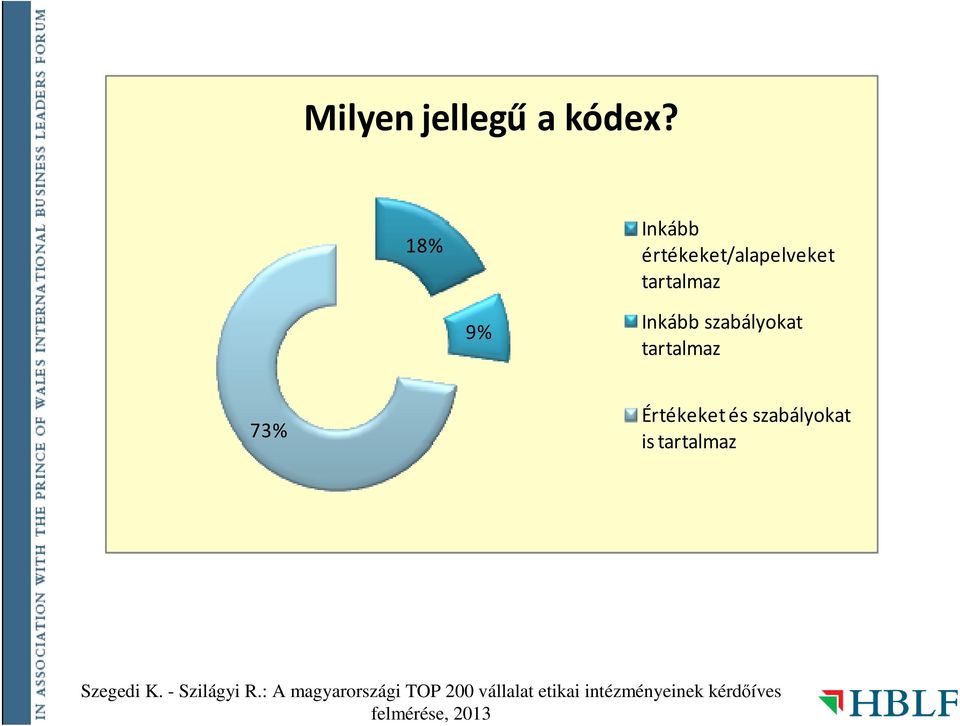 IN ASSOCIATION WITH THE PRINCE OF WALES INTERNATIONAL BUSINESS LEADERS FORUM

Milyen jellegű a kódex?

18%

9%

73%

Inkább értékeket/alapelveket tartalmaz

Inkább szabályokat tartalmaz

Értékeket és szabályokat is tartalmaz

Szegedi K. - Szilágyi R.: A magyarországi TOP 200 vállalat etikai intézményeinek kérdőíves felmérése, 2013

HBLF